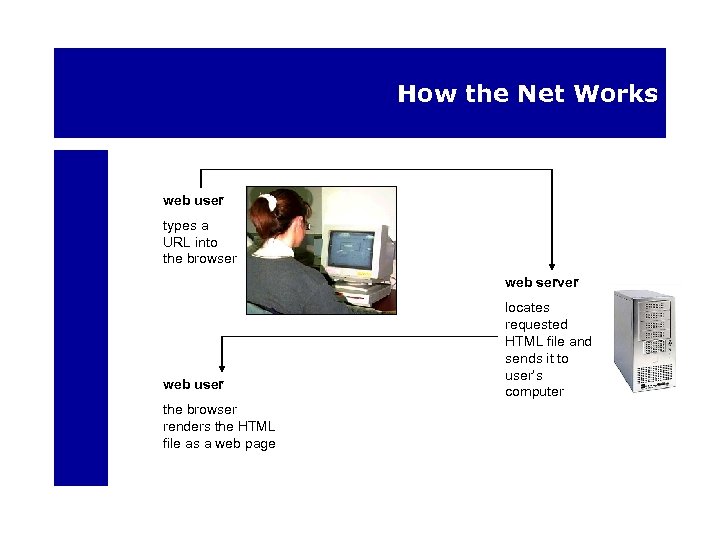 How the Net Works

web user

types a URL into the browser

web server

locates requested HTML file and sends it to user's computer

web user

the browser renders the HTML file as a web page